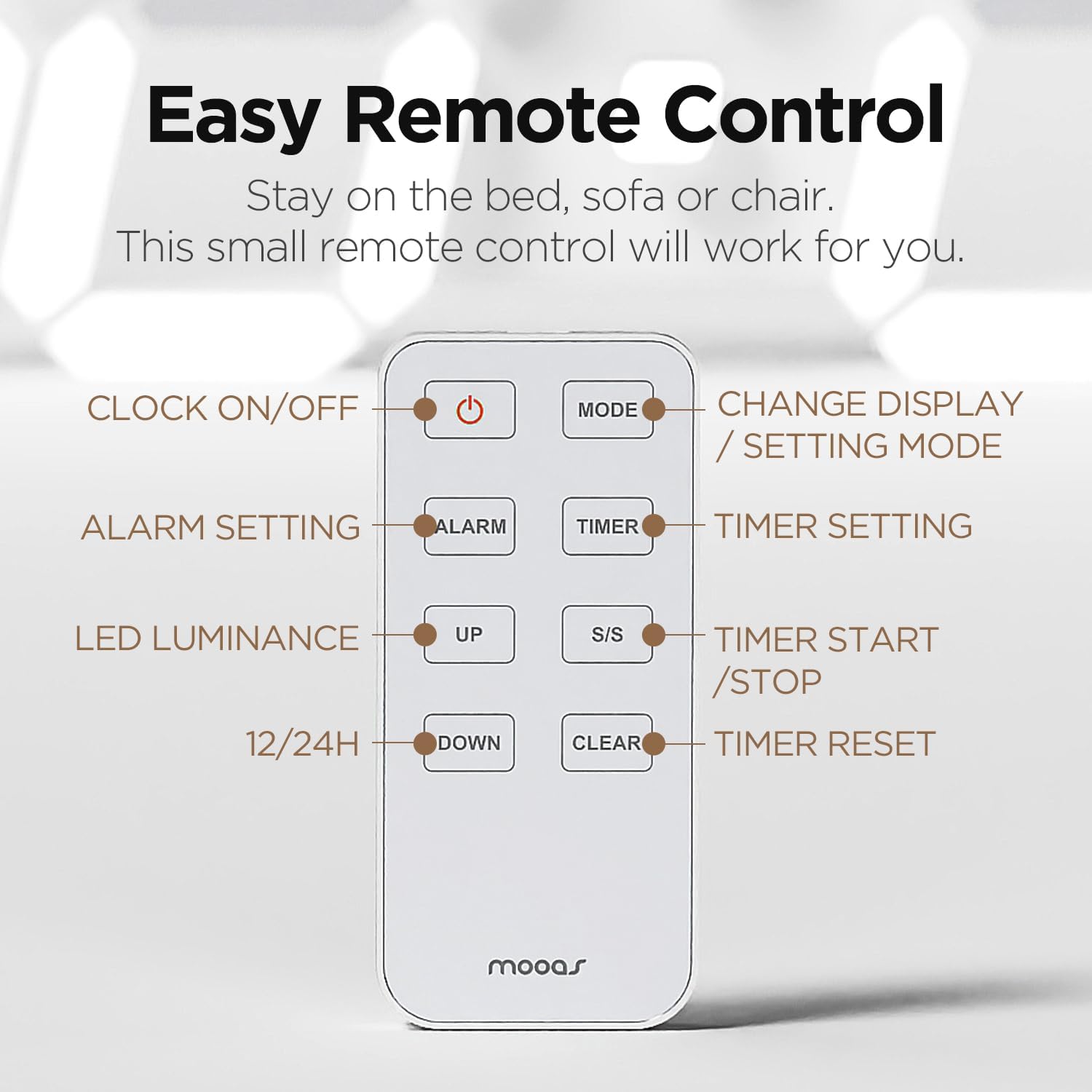 Easy Remote Control

Stay on the bed, sofa or chair.
This small remote control will work for you.

CLOCK ON/OFF

MODE

CHANGE DISPLAY / SETTING MODE

ALARM SETTING

ALARM

TIMER

TIMER SETTING

LED LUMINANCE

UP

S/S

TIMER START /STOP

12/24H

DOWN

CLEAR

TIMER RESET

mooas